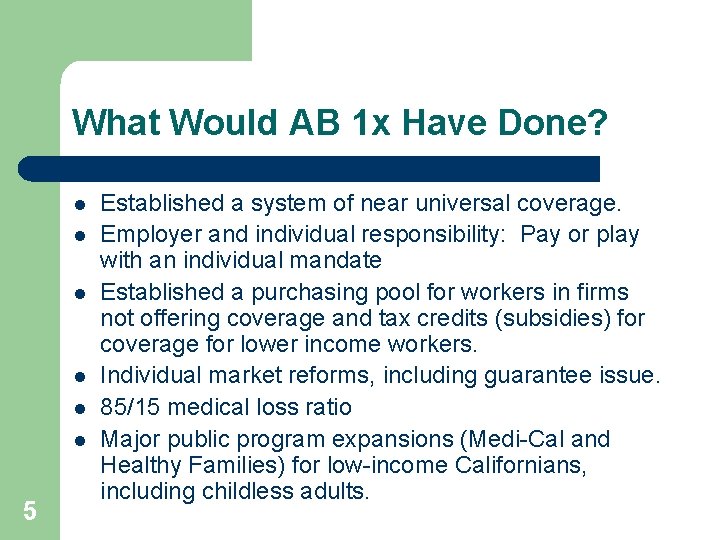 What Would AB 1x Have Done?

- Established a system of near universal coverage.
- Employer and individual responsibility: Pay or play with an individual mandate
- Established a purchasing pool for workers in firms not offering coverage and tax credits (subsidies) for coverage for lower income workers.
- Individual market reforms, including guarantee issue.
- 85/15 medical loss ratio
- Major public program expansions (Medi-Cal and Healthy Families) for low-income Californians, including childless adults.

5